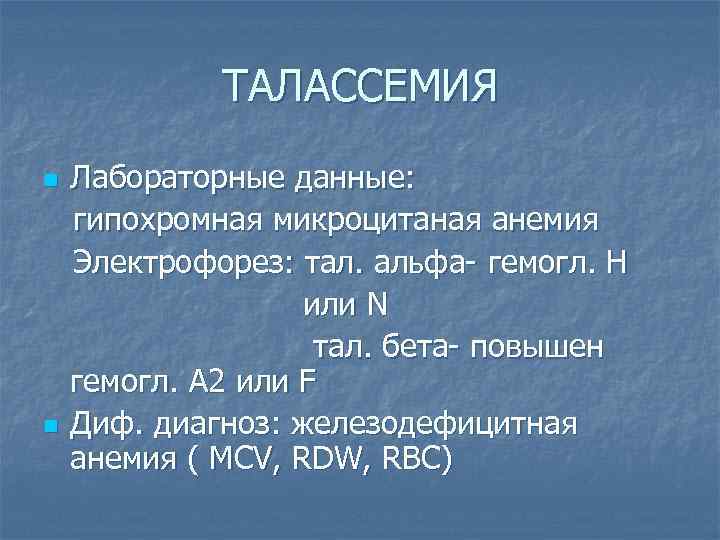 ТАЛАССЕМИЯ

Лабораторные данные:
гипохромная микроцитаная анемия
Электрофорез: тал. альфа- гемогл. H
или N
тал. бета- повышен гемогл. A2 или F

Диф. диагноз: железодефицитная анемия ( MCV, RDW, RBC)